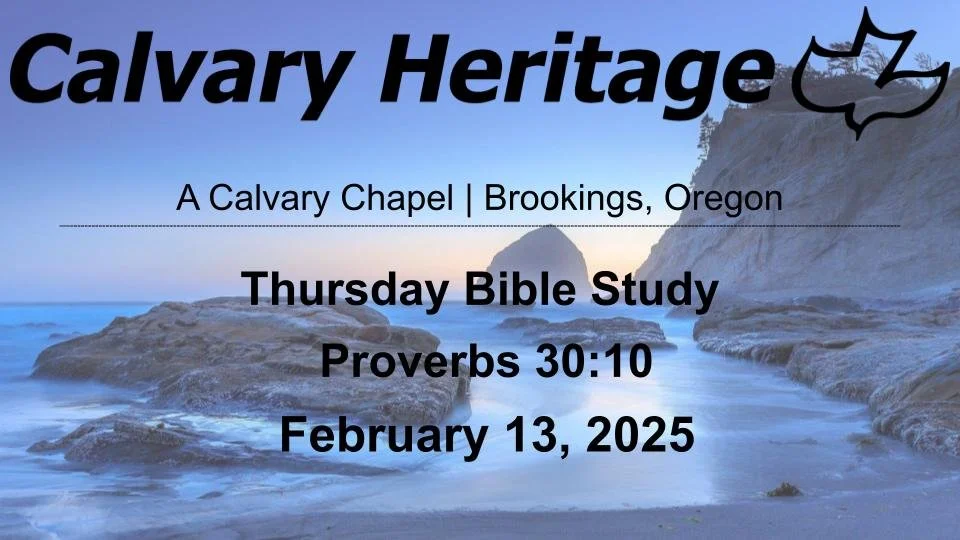 Calvary Heritage

A Calvary Chapel | Brookings, Oregon

Thursday Bible Study

Proverbs 30:10

February 13, 2025